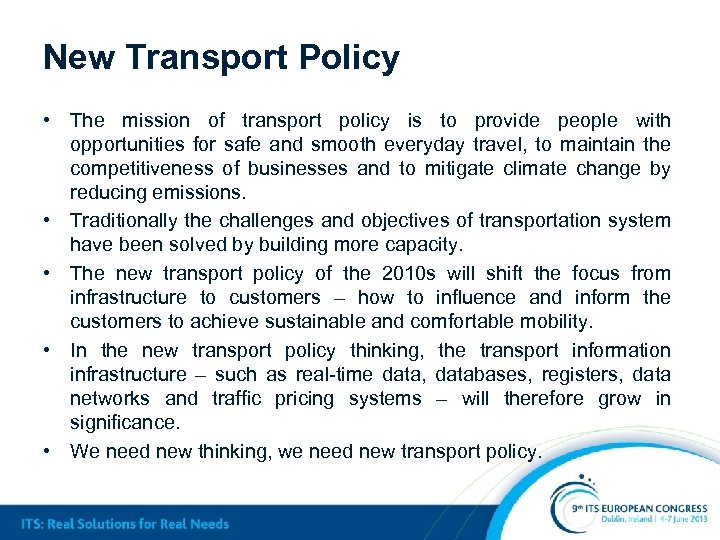 New Transport Policy

• The mission of transport policy is to provide people with opportunities for safe and smooth everyday travel, to maintain the competitiveness of businesses and to mitigate climate change by reducing emissions.

• Traditionally the challenges and objectives of transportation system have been solved by building more capacity.

• The new transport policy of the 2010s will shift the focus from infrastructure to customers – how to influence and inform the customers to achieve sustainable and comfortable mobility.

• In the new transport policy thinking, the transport information infrastructure – such as real-time data, databases, registers, data networks and traffic pricing systems – will therefore grow in significance.

• We need new thinking, we need new transport policy.

ITS: Real Solutions for Real Needs

9th ITS EUROPEAN CONGRESS
Dublin, Ireland | 4-7 June 2013